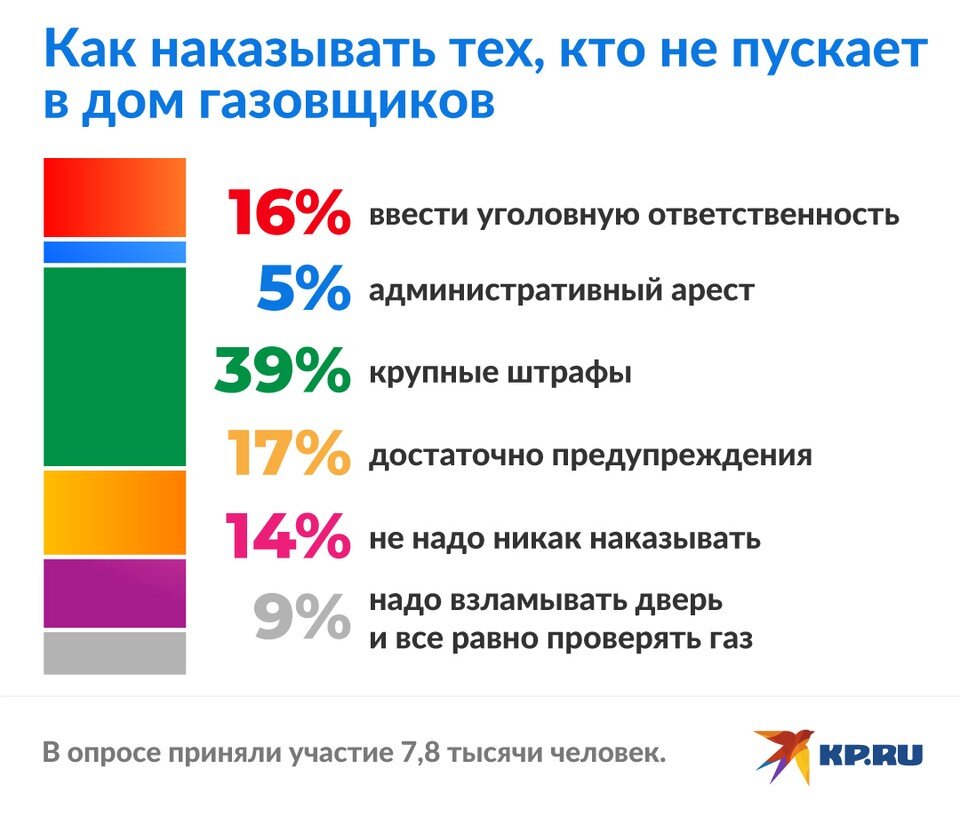 Как наказывать тех, кто не пускает в дом газовщиков

16% ввести уголовную ответственность

5% административный арест

39% крупные штрафы

17% достаточно предупреждения

14% не надо никак наказывать

9% надо взламывать дверь и все равно проверять газ

В опросе приняли участие 7,8 тысячи человек.

KP.RU